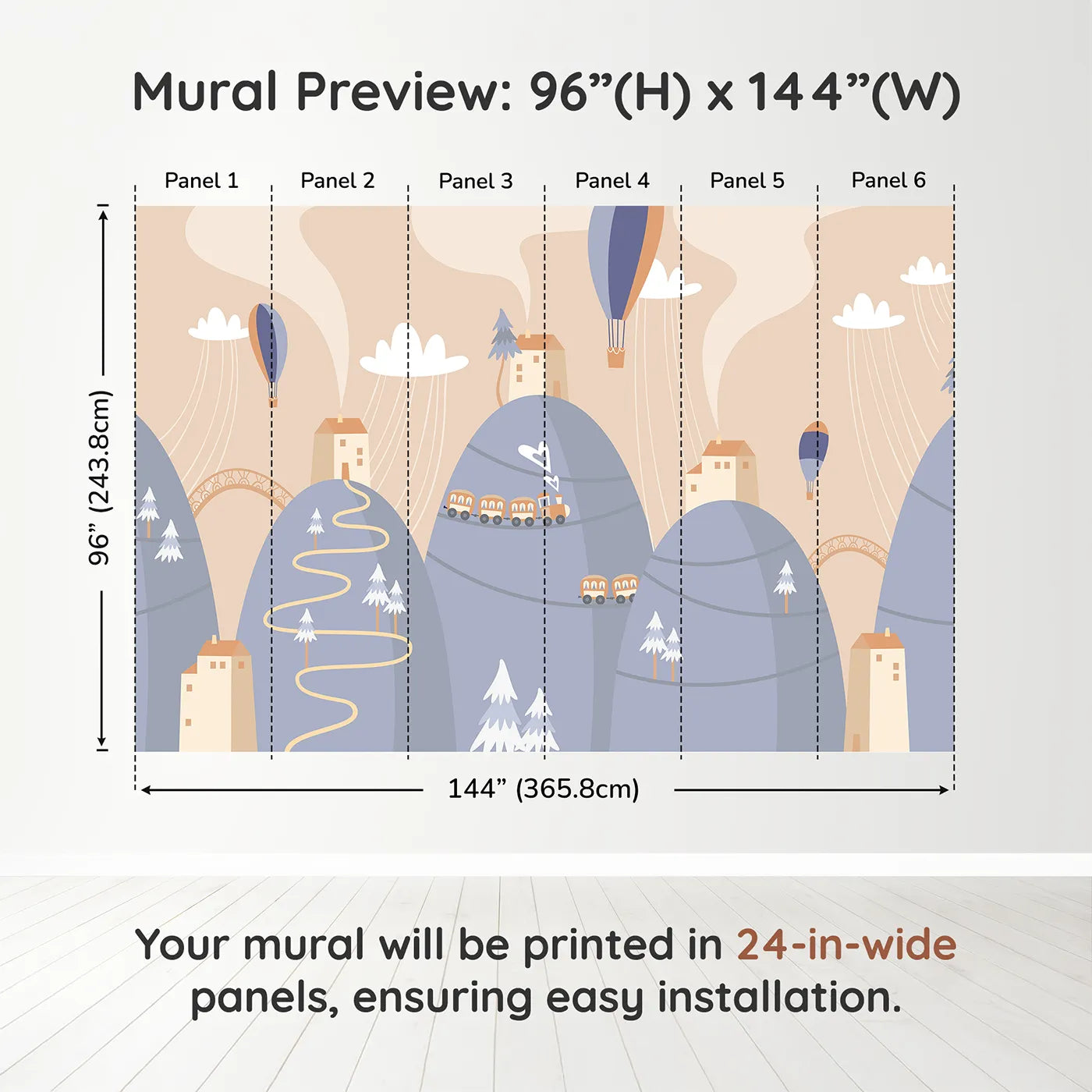 Mural Preview: 96”(H) x 144”(W)

Panel 1
Panel 2
Panel 3
Panel 4
Panel 5
Panel 6

96” (243.8cm)

144” (365.8cm)

Your mural will be printed in 24-in-wide panels, ensuring easy installation.